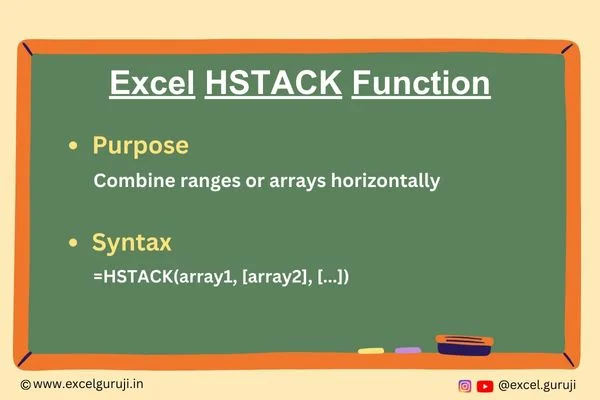 Excel HSTACK Function

• Purpose

Combine ranges or arrays horizontally

• Syntax

=HSTACK(array1, [array2], [...])

©www.excelguruji.in

@excel.guruji